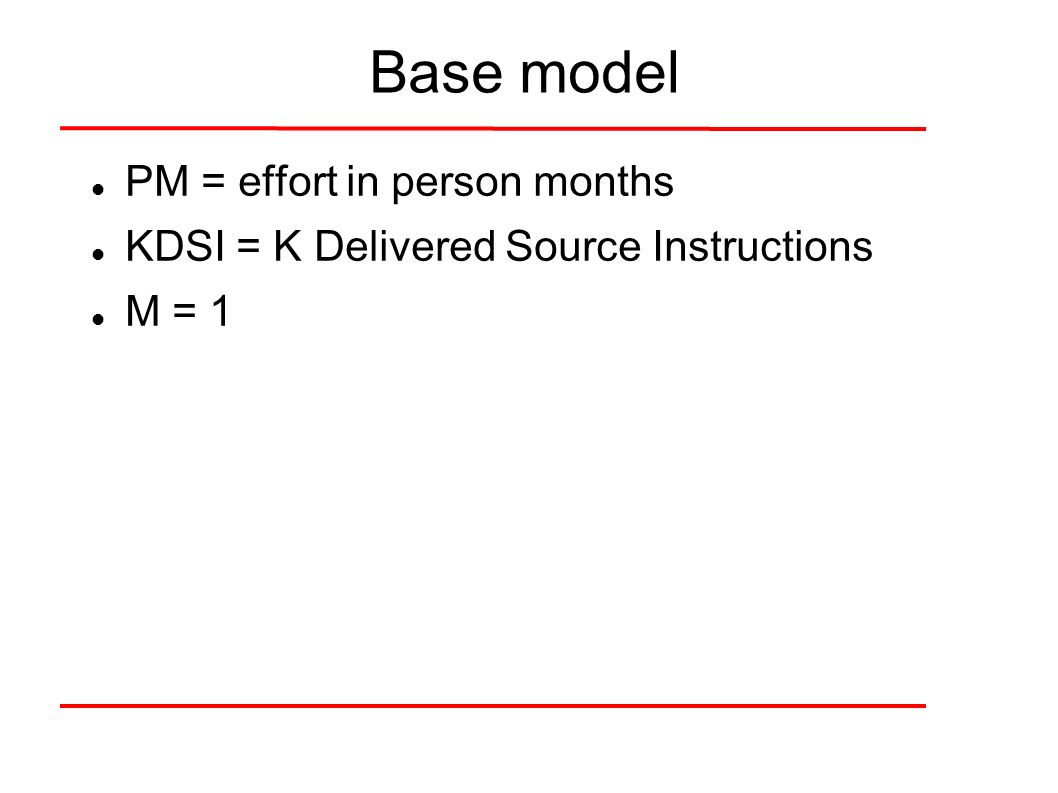 Base model

- PM = effort in person months
- KDSI = K Delivered Source Instructions
- M = 1